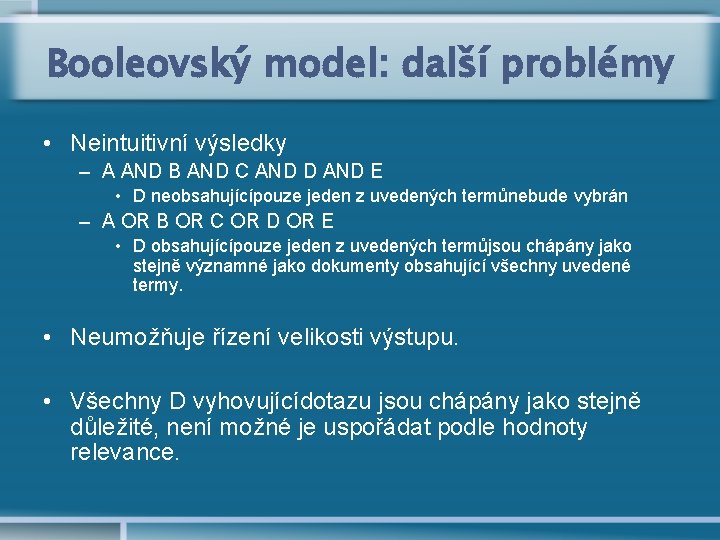 Booleovský model: další problémy

• Neintuitivní výsledky
– A AND B AND C AND D AND E
• D neobsahujícípouze jeden z uvedených termůnebude vybrán
– A OR B OR C OR D OR E
• D obsahujícípouze jeden z uvedených termůjsou chápány jako stejně významné jako dokumenty obsahující všechny uvedené termy.

• Neumožňuje řízení velikosti výstupu.

• Všechny D vyhovujícídotazu jsou chápány jako stejně důležité, není možné je uspořádat podle hodnoty relevance.